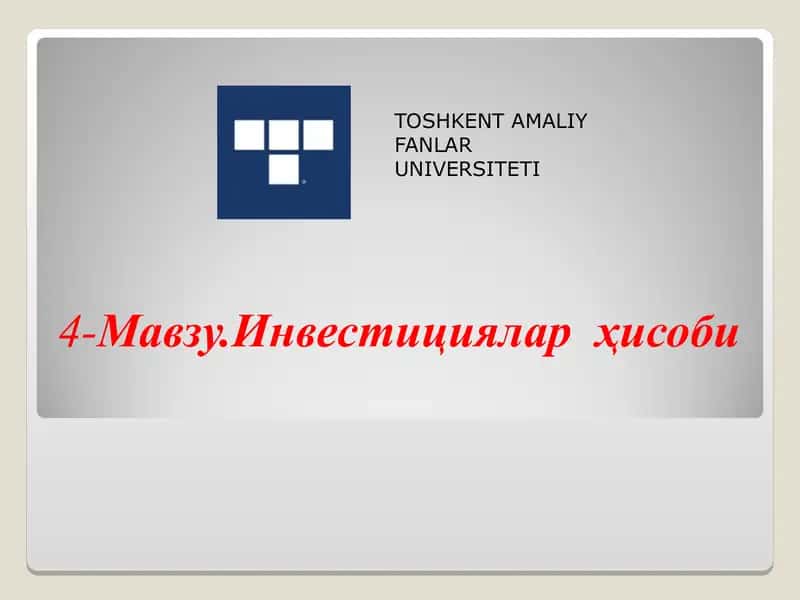 TOSHKENT AMALIY FANLAR UNIVERSITETI

4-Мавзу.Инвестициялар ҳисоби